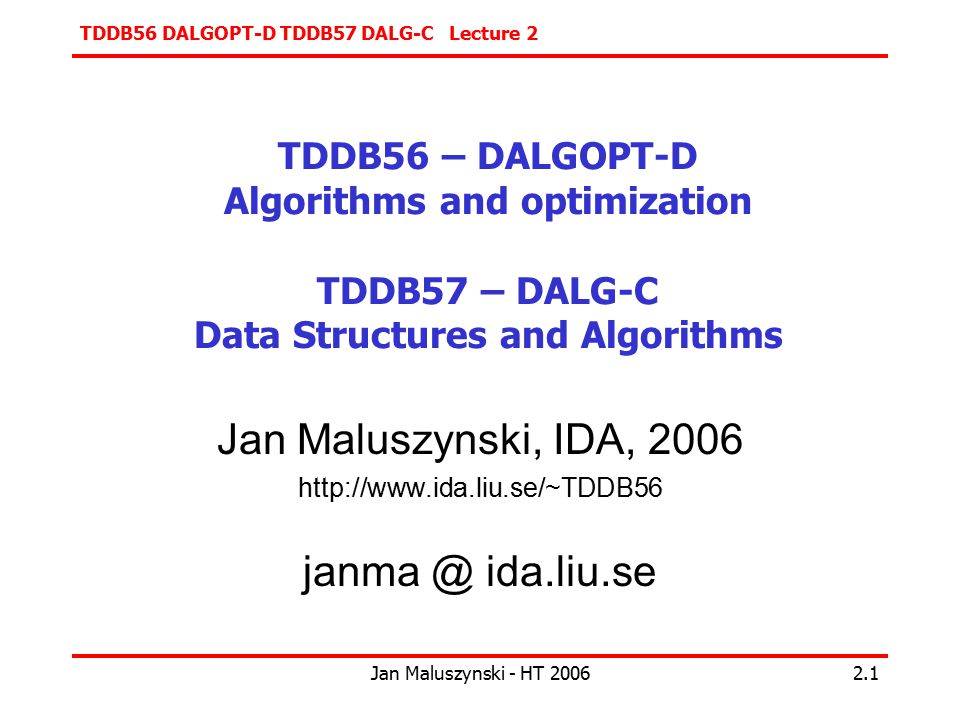 TDDB56 DALGOPT-D TDDB57 DALG-C Lecture 2

TDDB56 – DALGOPT-D
Algorithms and optimization

TDDB57 – DALG-C
Data Structures and Algorithms

Jan Maluszynski, IDA, 2006

http://www.ida.liu.se/~TDDB56

janma @ ida.liu.se

Jan Maluszynski - HT 2006

2.1